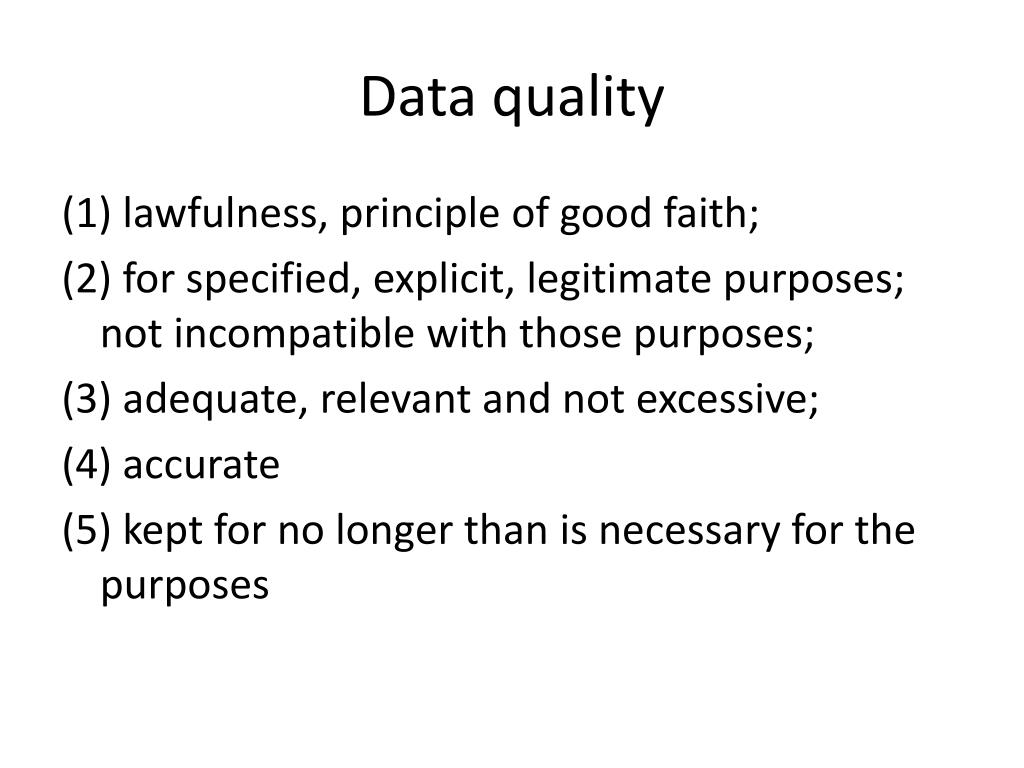 Data quality

(1) lawfulness, principle of good faith;

(2) for specified, explicit, legitimate purposes; not incompatible with those purposes;

(3) adequate, relevant and not excessive;

(4) accurate

(5) kept for no longer than is necessary for the purposes